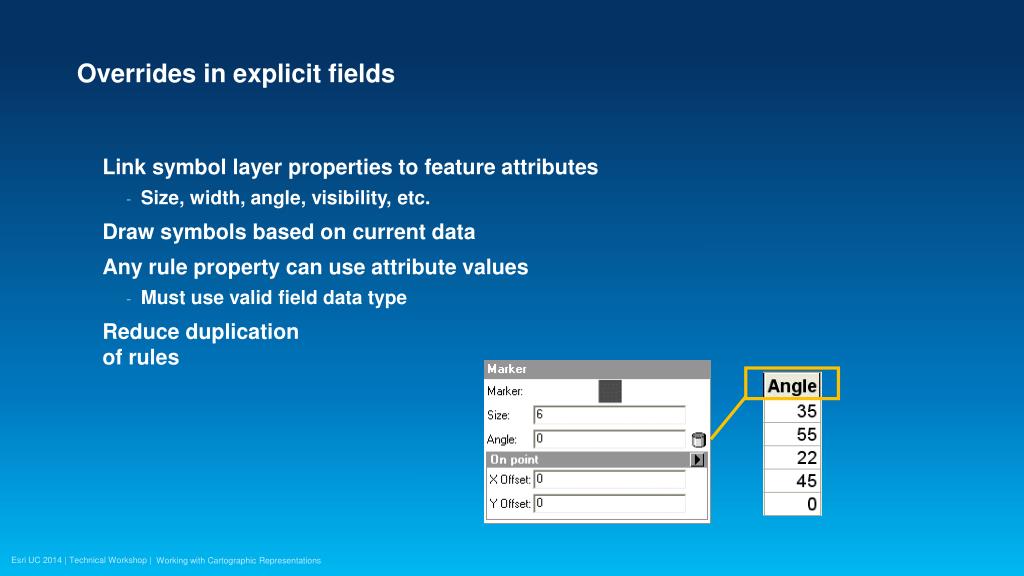 Overrides in explicit fields

Link symbol layer properties to feature attributes

- Size, width, angle, visibility, etc.

Draw symbols based on current data

Any rule property can use attribute values

- Must use valid field data type

Reduce duplication of rules

Marker

Marker:

Size: 6

Angle: 0

On point

X Offset: 0

Y Offset: 0

| Angle |
|---|
| 35 |
| 55 |
| 22 |
| 45 |
| 0 |

Esri UC 2014 | Technical Workshop | Working with Cartographic Representations